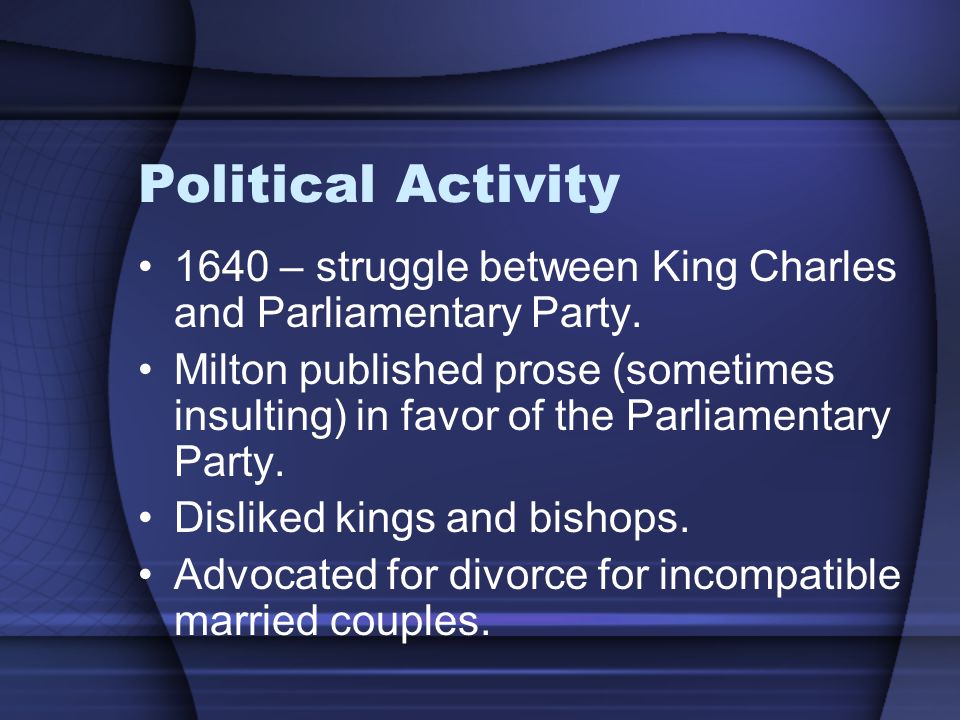 Political Activity

• 1640 – struggle between King Charles and Parliamentary Party.
• Milton published prose (sometimes insulting) in favor of the Parliamentary Party.
• Disliked kings and bishops.
• Advocated for divorce for incompatible married couples.